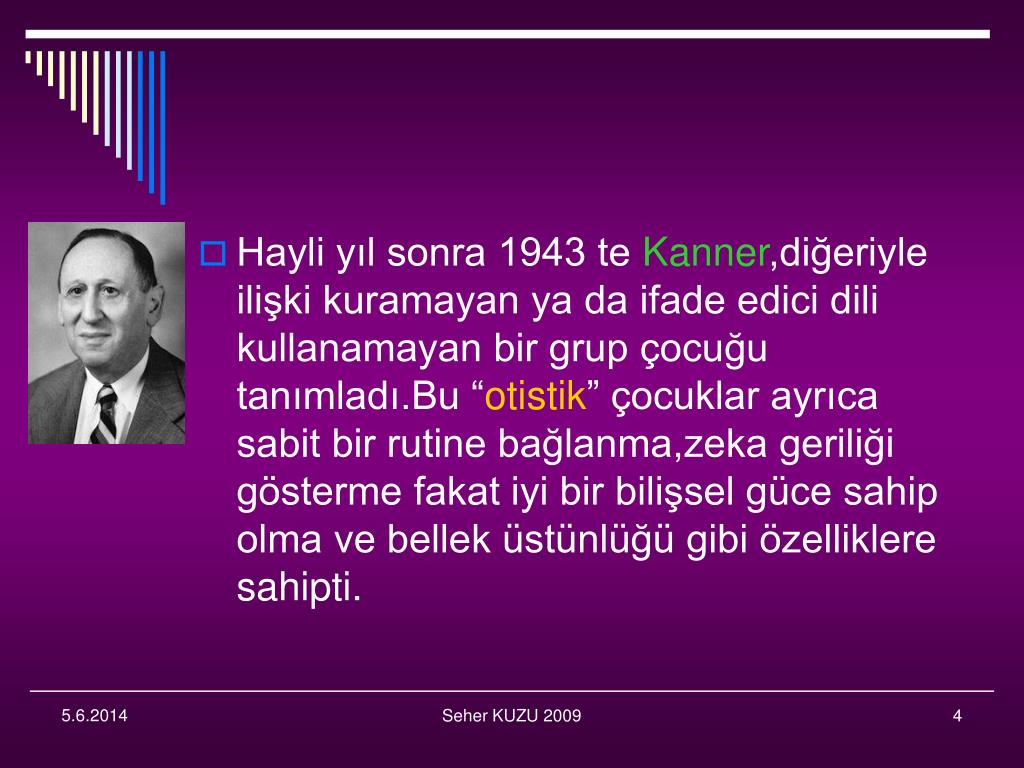 Hayli yıl sonra 1943 te Kanner,diğeriyle ilişki kuramayan ya da ifade edici dili kullanamayan bir grup çocuğu tanımladı.Bu “otistik” çocuklar ayrıca sabit bir rutine bağlanma,zeka geriliği gösterme fakat iyi bir bilişsel güce sahip olma ve bellek üstünlüğü gibi özelliklere sahipti.

5.6.2014

Seher KUZU 2009

4